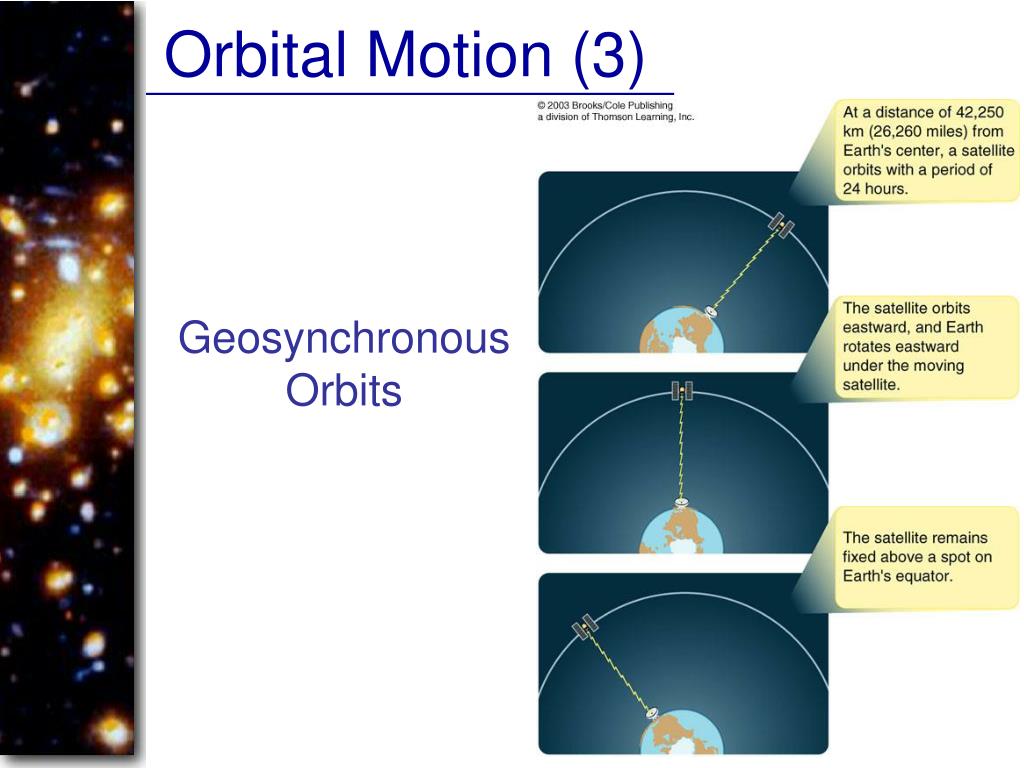 Orbital Motion (3)

© 2003 Brooks/Cole Publishing
a division of Thomson Learning, Inc.

Geosynchronous Orbits

At a distance of 42,250 km (26,260 miles) from Earth's center, a satellite orbits with a period of 24 hours.

The satellite orbits eastward, and Earth rotates eastward under the moving satellite.

The satellite remains fixed above a spot on Earth's equator.